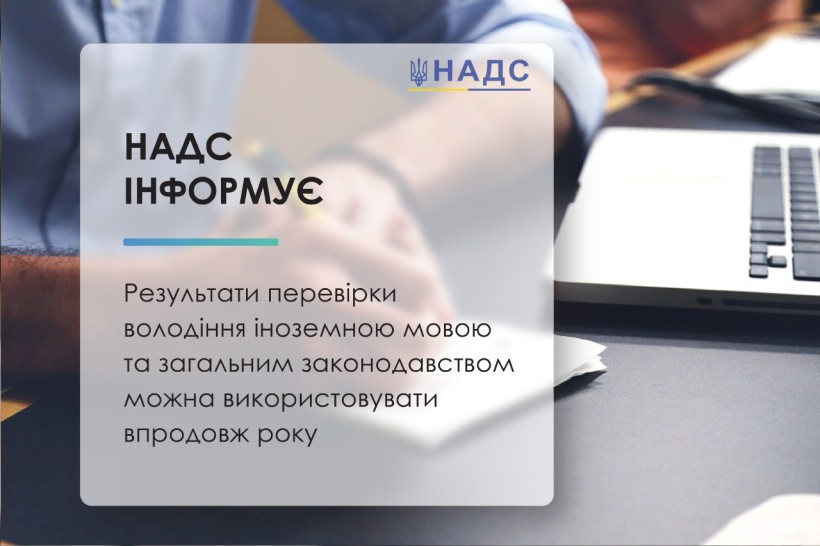 НАДС

НАДС ІНФОРМУЄ

Результати перевірки володіння іноземною мовою та загальним законодавством можна використовувати впродовж року